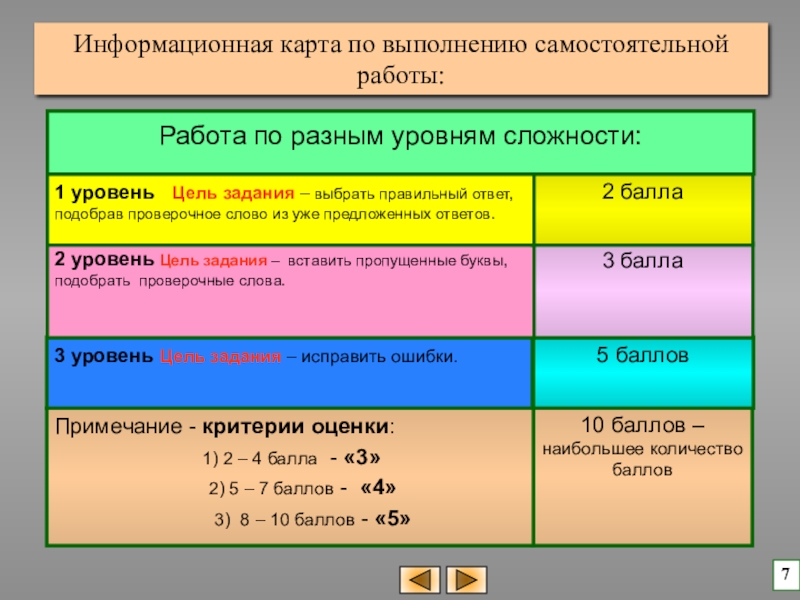 Информационная карта по выполнению самостоятельной работы:

| Работа по разным уровням сложности: | |
|---|---|
| 1 уровень Цель задания – выбрать правильный ответ, подобрав проверочное слово из уже предложенных ответов. | 2 балла |
| 2 уровень Цель задания – вставить пропущенные буквы, подобрать проверочные слова. | 3 балла |
| 3 уровень Цель задания – исправить ошибки. | 5 баллов |
| Примечание - критерии оценки: 1) 2 – 4 балла - «3» 2) 5 – 7 баллов - «4» 3) 8 – 10 баллов - «5» | 10 баллов – наибольшее количество баллов |

7